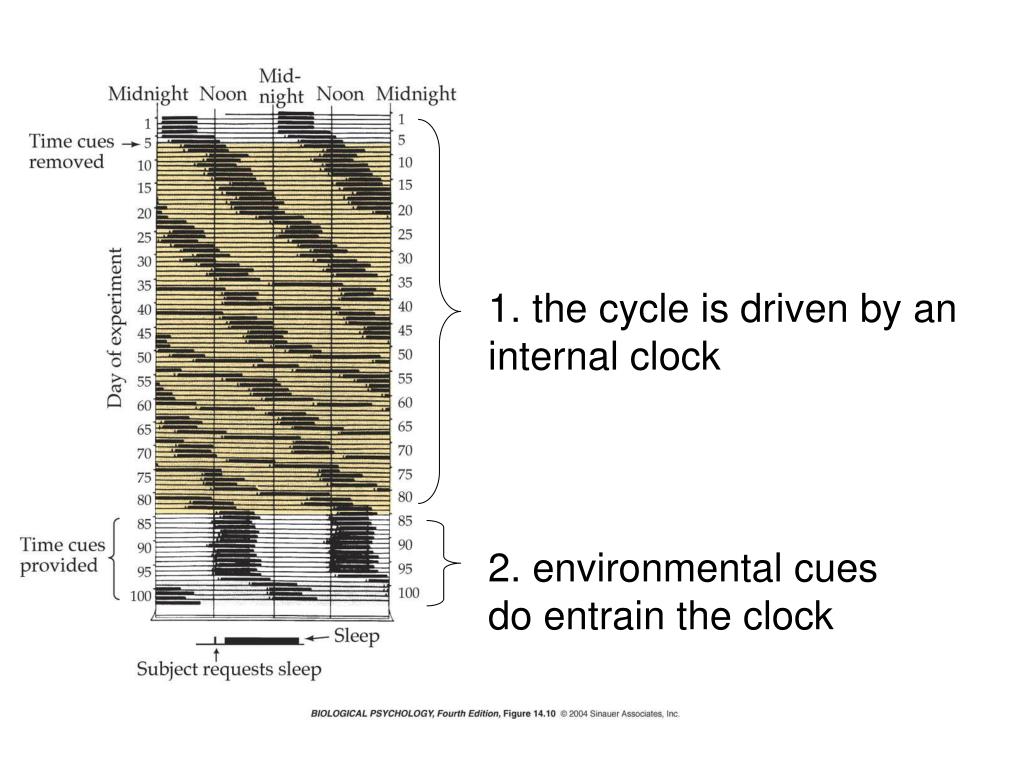 Midnight Noon Mid-night Noon Midnight

Time cues removed

Day of experiment

1 5 10 15 20 25 30 35 40 45 50 55 60 65 70 75 80 85 90 95 100

1 5 10 15 20 25 30 35 40 45 50 55 60 65 70 75 80 85 90 95 100

Time cues provided

Sleep

Subject requests sleep

1. the cycle is driven by an internal clock

2. environmental cues do entrain the clock

BIOLOGICAL PSYCHOLOGY, Fourth Edition, Figure 14.10 © 2004 Sinauer Associates, Inc.